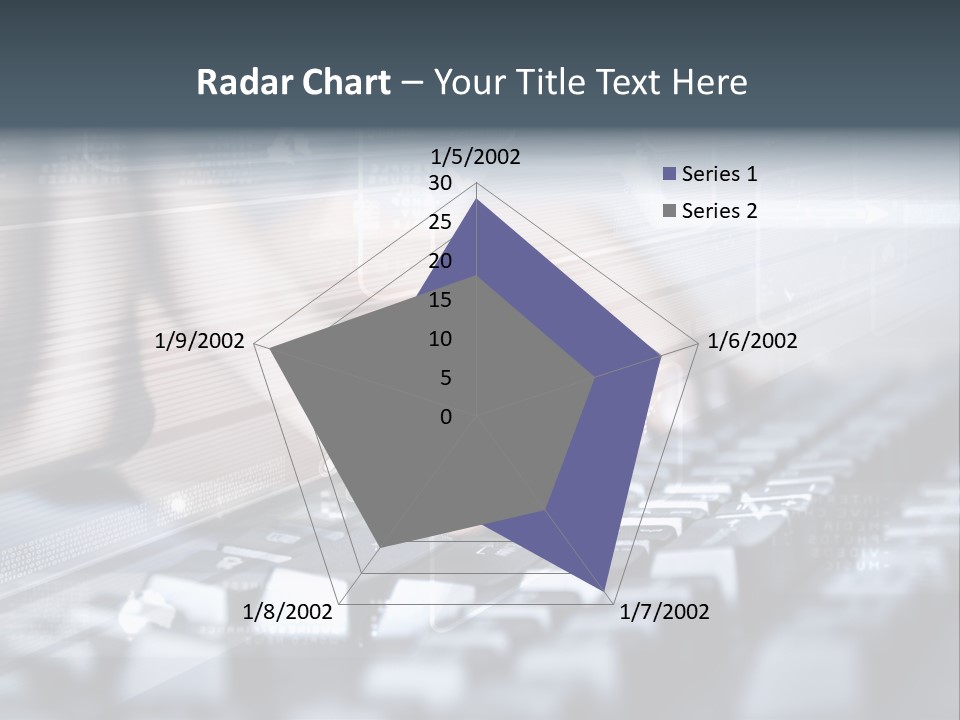 Radar Chart – Your Title Text Here

1/5/2002
30
25
20
15
10
5
0
1/6/2002
1/7/2002
1/8/2002
1/9/2002

Series 1
Series 2